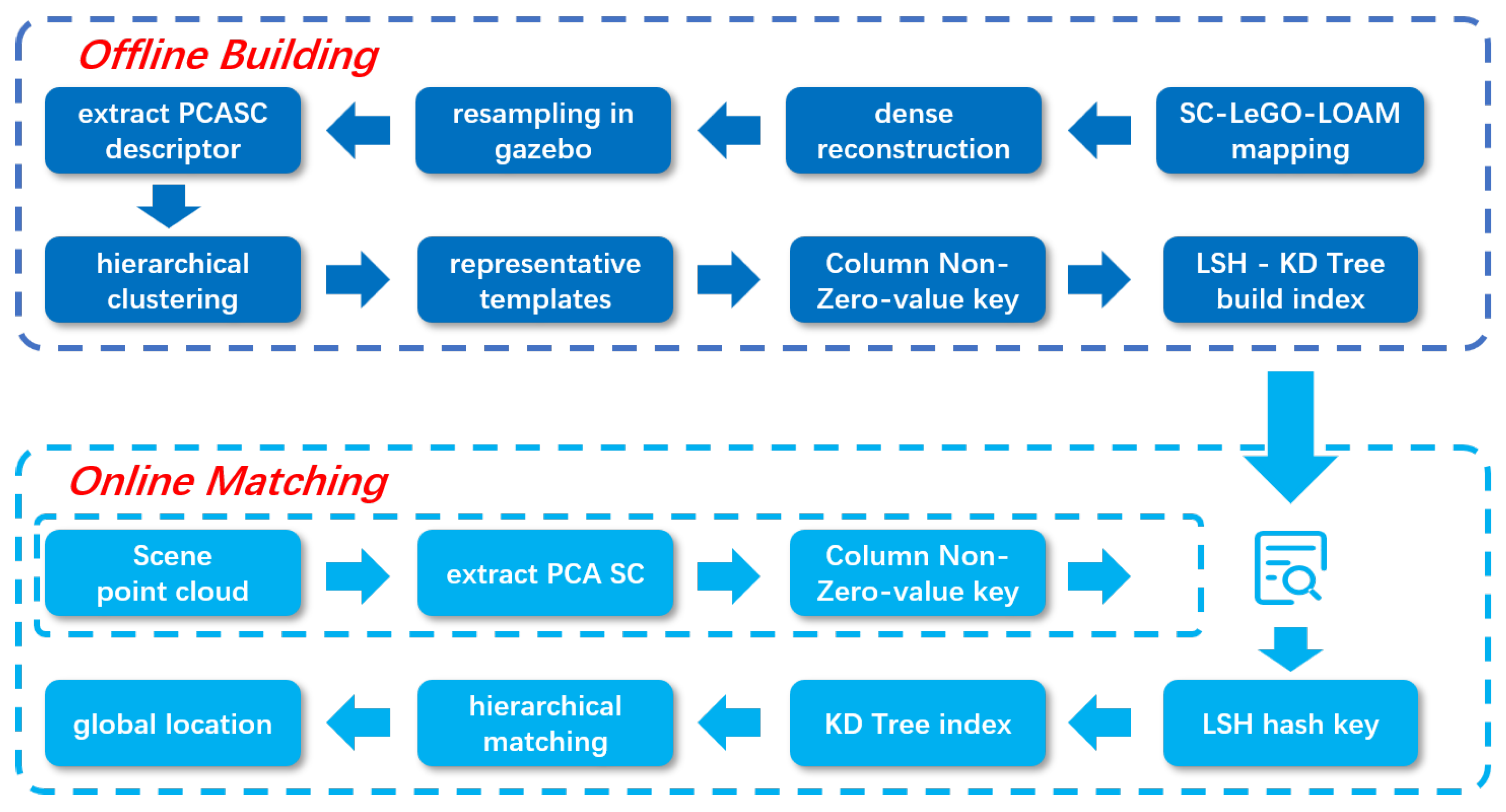 Offline Building

SC-LeGO-LOAM mapping

dense reconstruction

resampling in gazebo

extract PCASC descriptor

hierarchical clustering

representative templates

Column Non-Zero-value key

LSH - KD Tree build index

Online Matching

Scene point cloud

extract PCA SC

Column Non-Zero-value key

LSH hash key

KD Tree index

hierarchical matching

global location